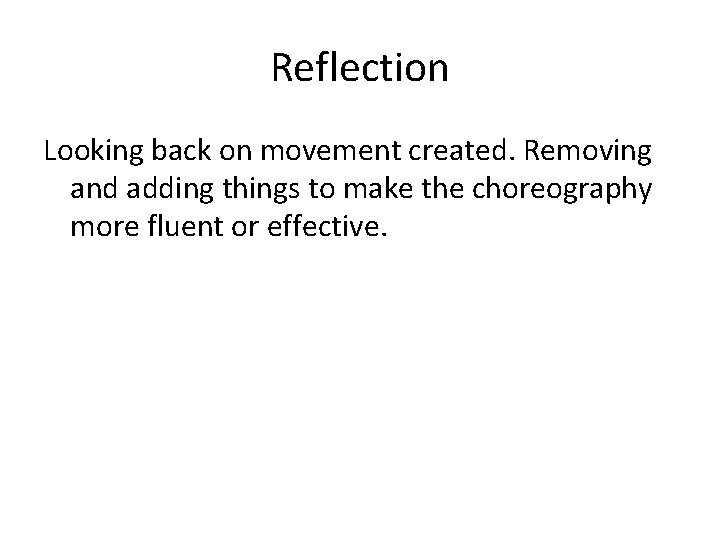 Reflection

Looking back on movement created. Removing and adding things to make the choreography more fluent or effective.